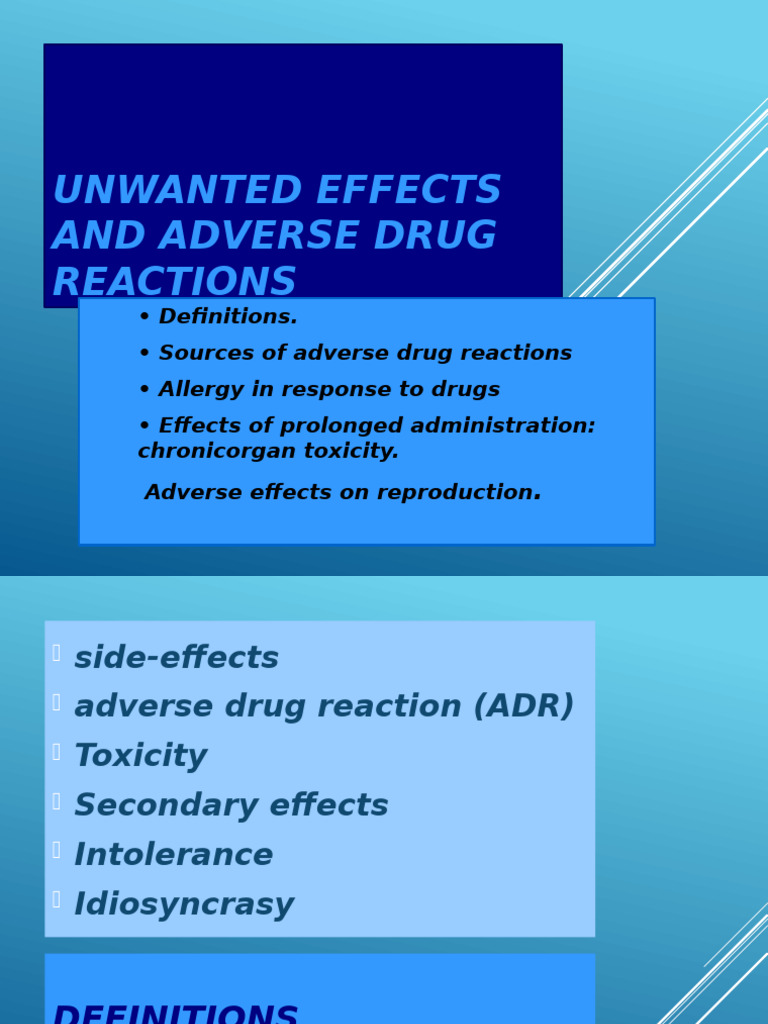 UNWANTED EFFECTS AND ADVERSE DRUG REACTIONS

• Definitions.
• Sources of adverse drug reactions
• Allergy in response to drugs
• Effects of prolonged administration: chronicorgan toxicity.

Adverse effects on reproduction.

side-effects
adverse drug reaction (ADR)
Toxicity
Secondary effects
Intolerance
Idiosyncrasy

DEFINITIONS